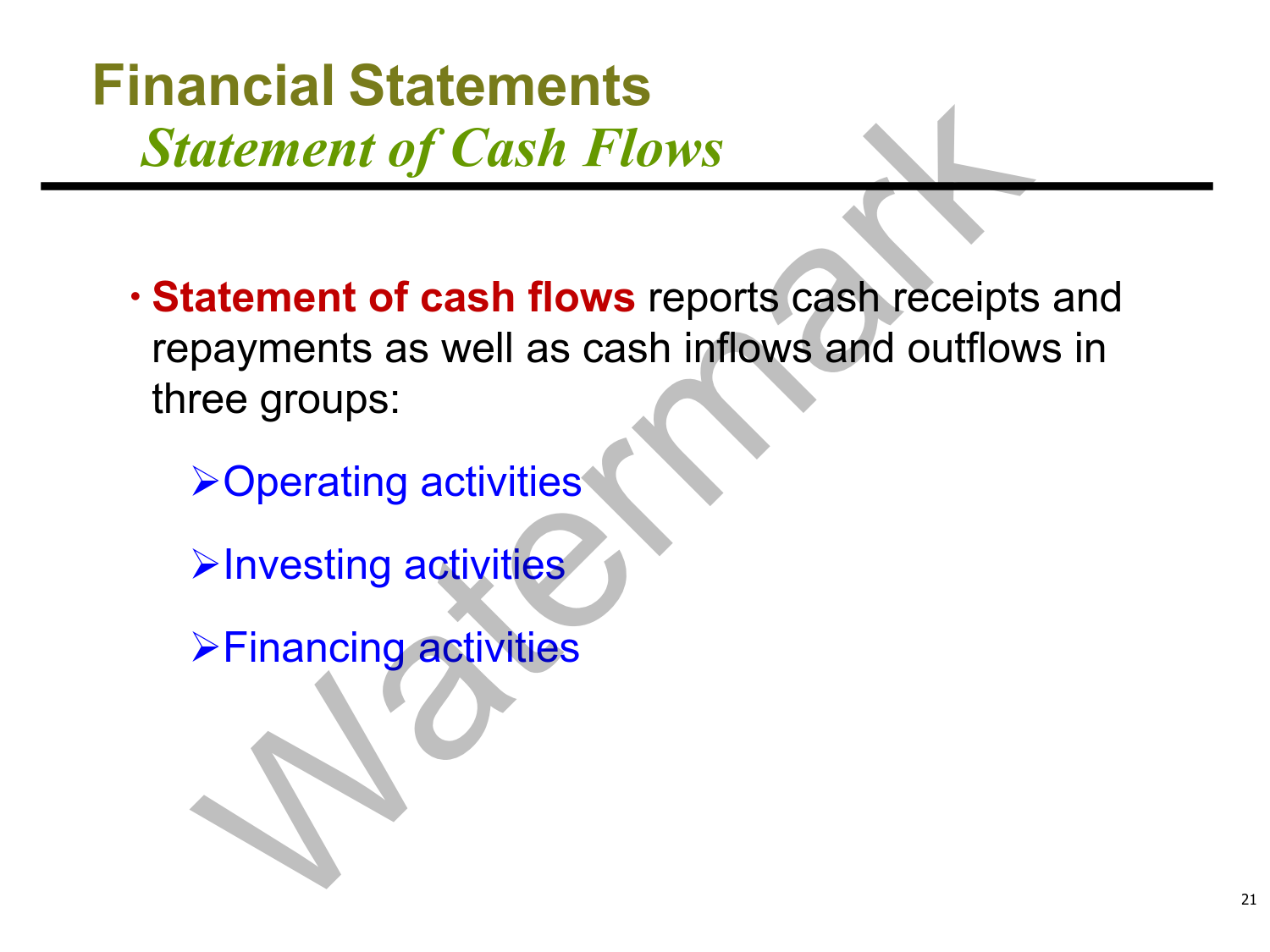 Financial Statements
Statement of Cash Flows

• Statement of cash flows reports cash receipts and repayments as well as cash inflows and outflows in three groups:

➢Operating activities

➢Investing activities

➢Financing activities

Watermark

21